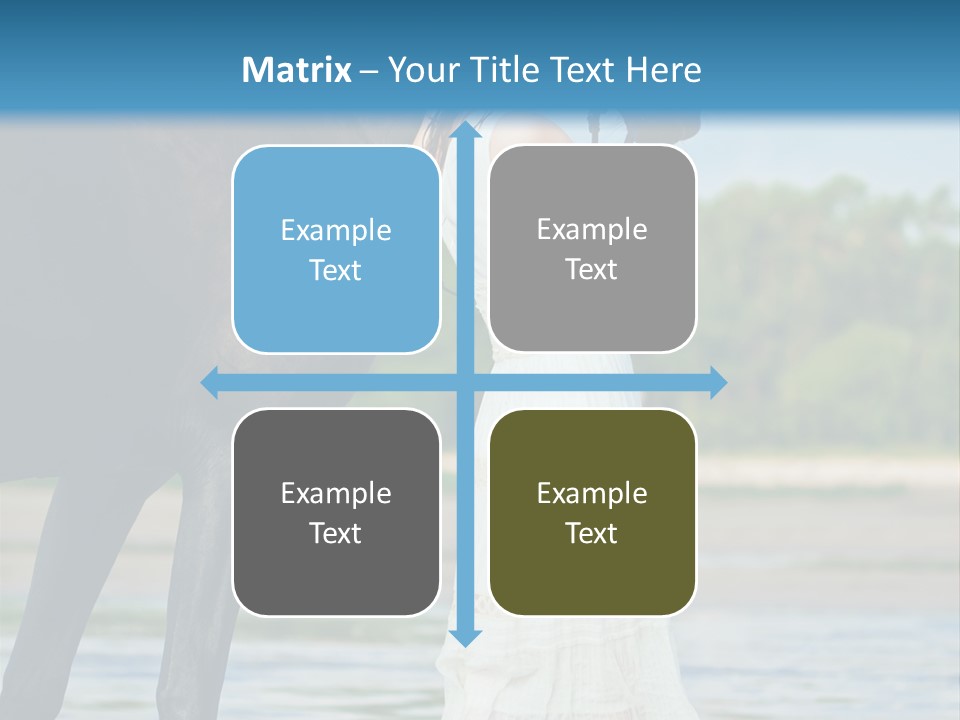 Matrix – Your Title Text Here

Example Text

Example Text

Example Text

Example Text